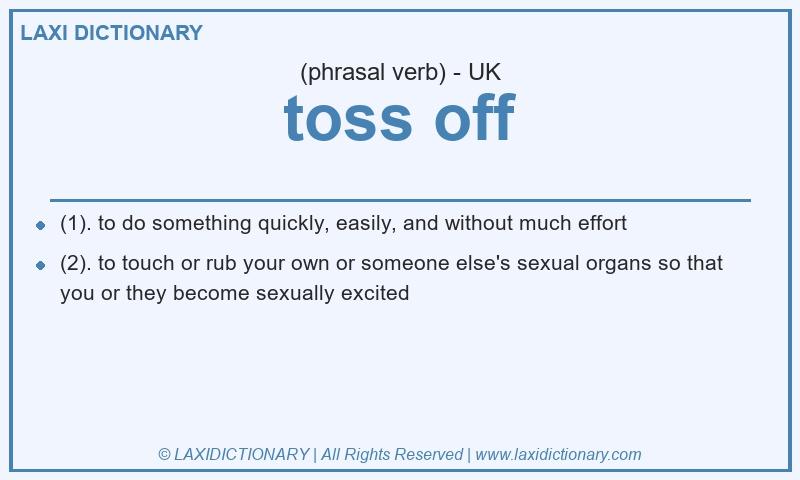 LAXI DICTIONARY

(phrasal verb) - UK

toss off

- (1). to do something quickly, easily, and without much effort
- (2). to touch or rub your own or someone else's sexual organs so that you or they become sexually excited

© LAXIDICTIONARY | All Rights Reserved | www.laxidictionary.com